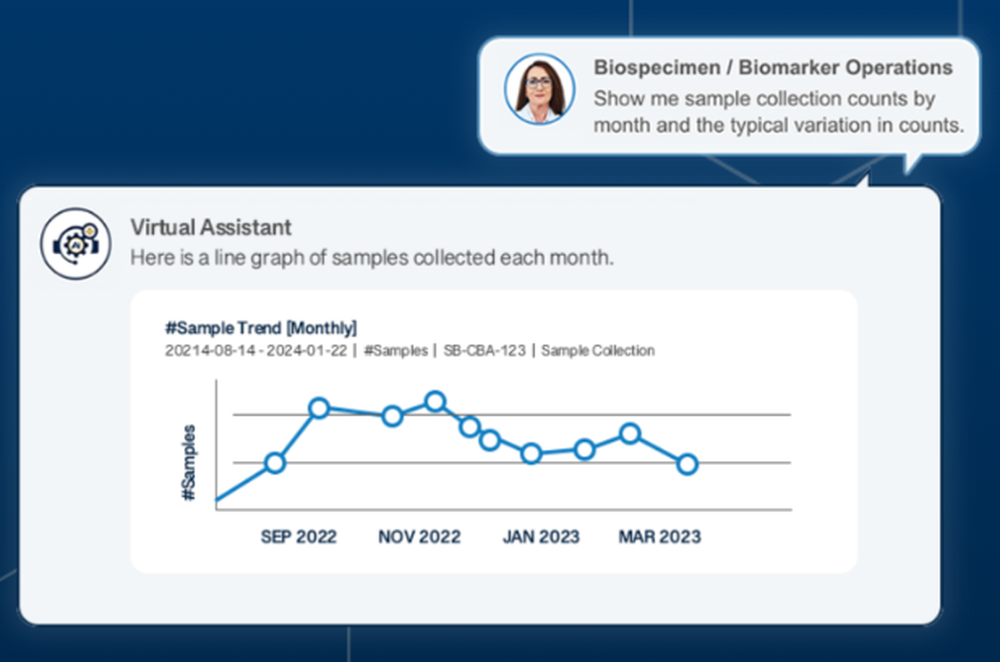 Biospecimen / Biomarker Operations
Show me sample collection counts by month and the typical variation in counts.

Virtual Assistant
Here is a line graph of samples collected each month.

#Sample Trend [Monthly]
20214-08-14 - 2024-01-22 | #Samples | SB-CBA-123 | Sample Collection

#Samples

SEP 2022
NOV 2022
JAN 2023
MAR 2023